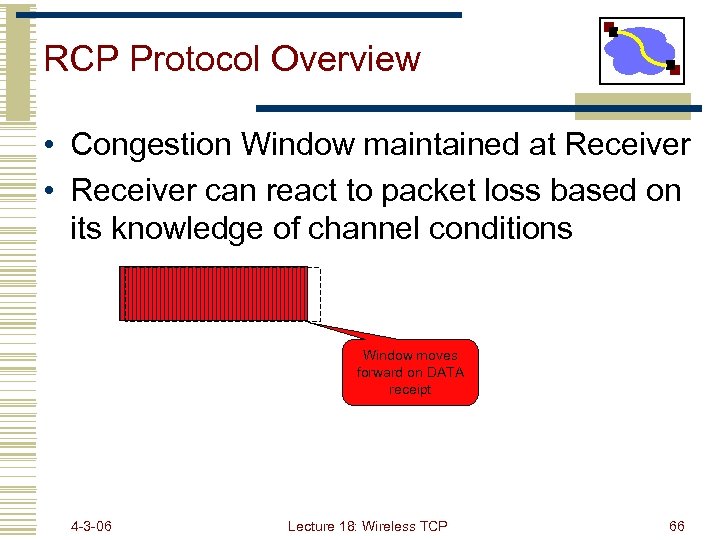 RCP Protocol Overview

• Congestion Window maintained at Receiver
• Receiver can react to packet loss based on its knowledge of channel conditions

Window moves forward on DATA receipt

4-3-06

Lecture 18: Wireless TCP

66